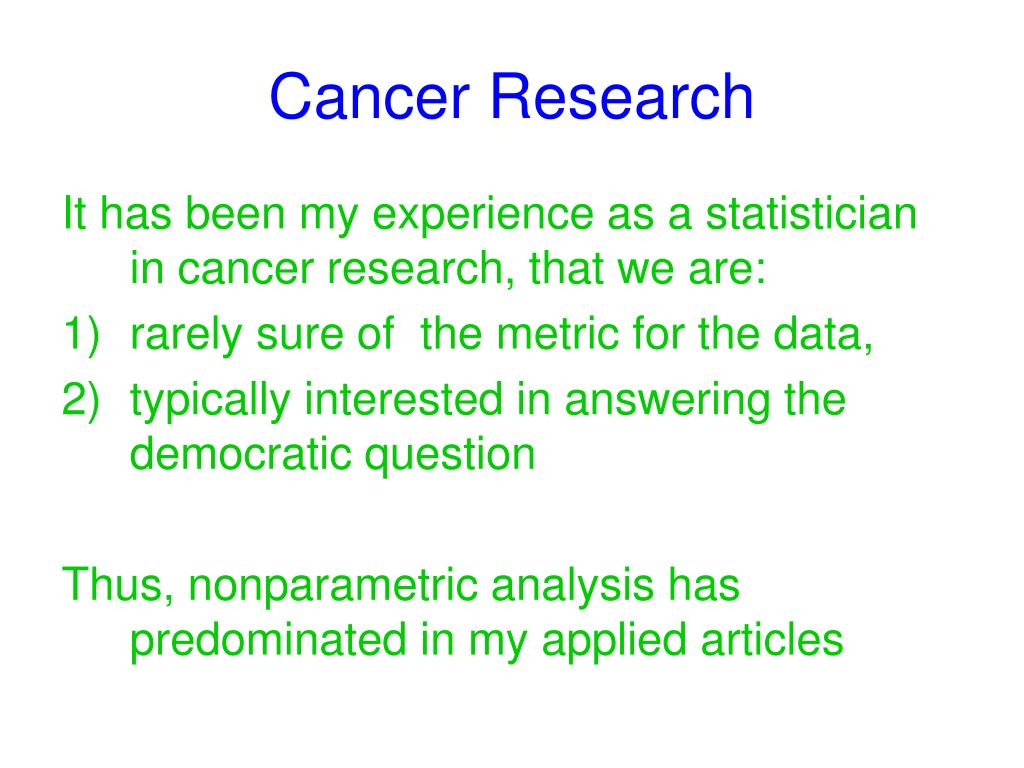 Cancer Research

It has been my experience as a statistician in cancer research, that we are:

1) rarely sure of the metric for the data,
2) typically interested in answering the democratic question

Thus, nonparametric analysis has predominated in my applied articles